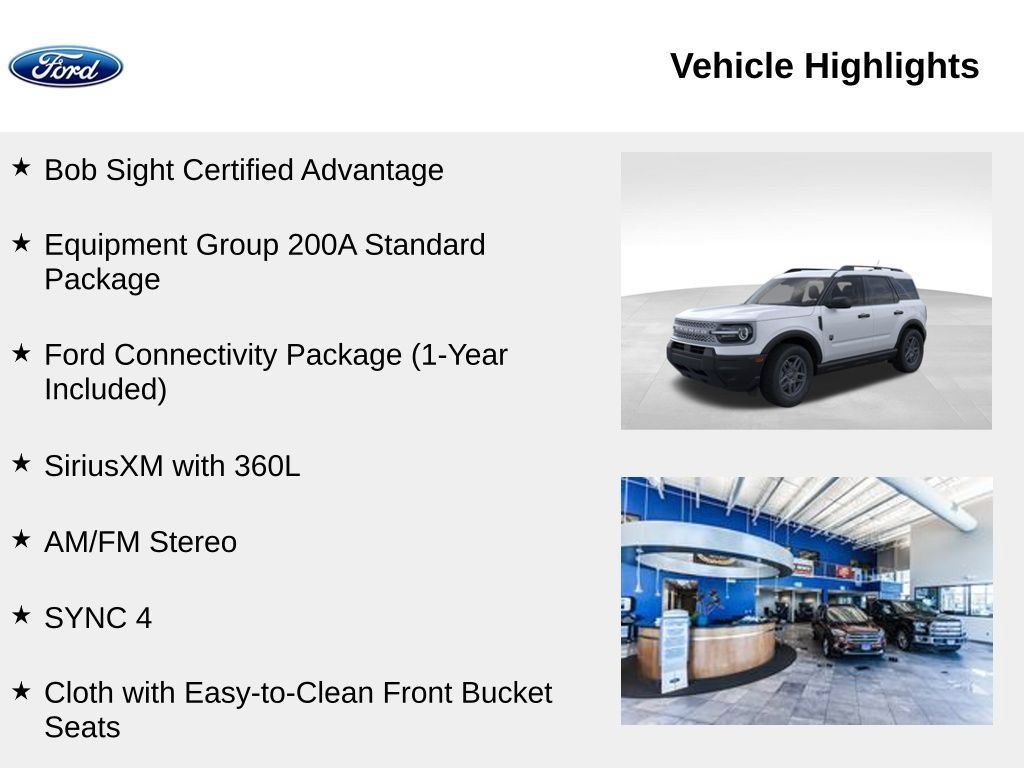 Ford

Vehicle Highlights

★ Bob Sight Certified Advantage

★ Equipment Group 200A Standard Package

★ Ford Connectivity Package (1-Year Included)

★ SiriusXM with 360L

★ AM/FM Stereo

★ SYNC 4

★ Cloth with Easy-to-Clean Front Bucket Seats